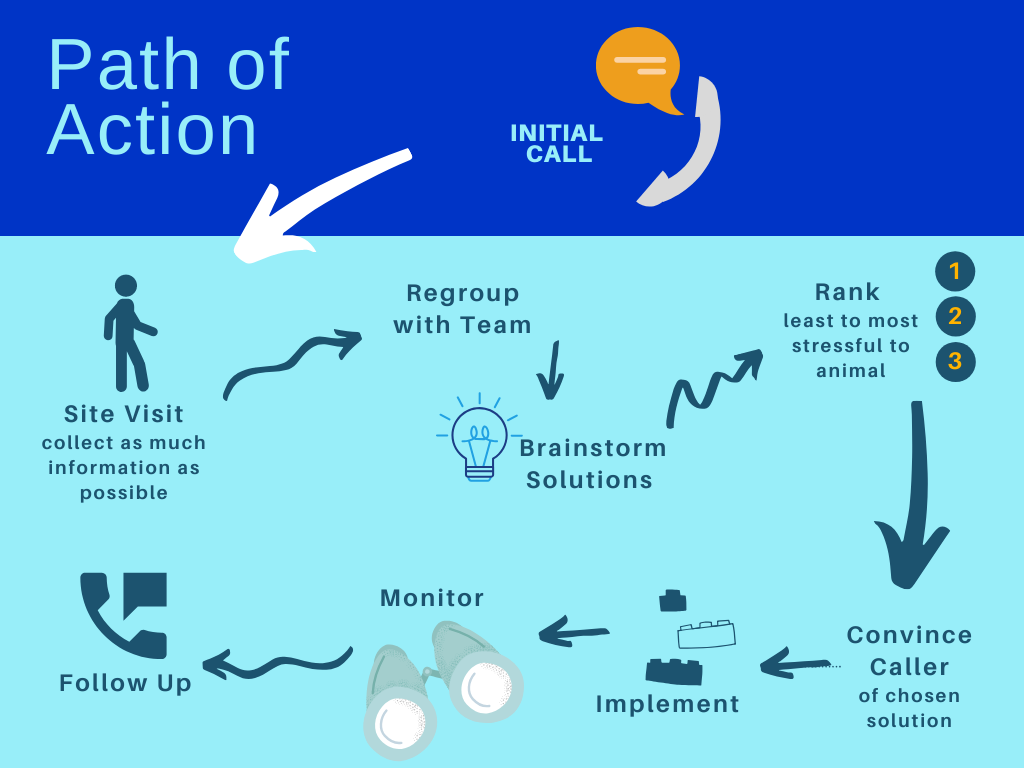 Path of Action

INITIAL CALL

Site Visit
collect as much information as possible

Regroup with Team

Brainstorm Solutions

Rank
least to most stressful to animal

1
2
3

Convince Caller
of chosen solution

Implement

Monitor

Follow Up